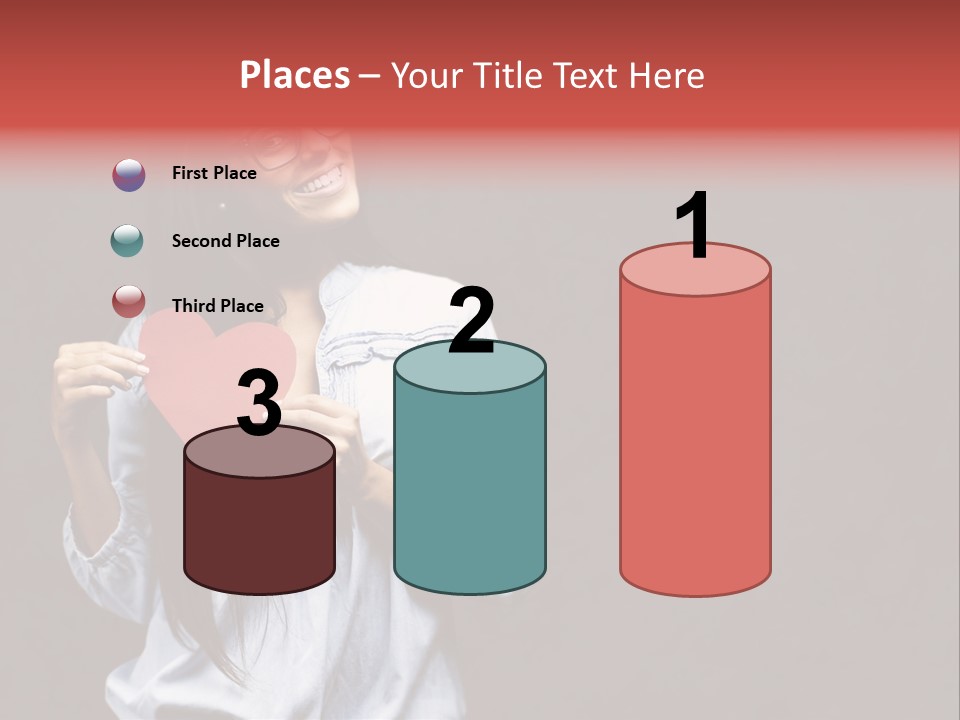 Places – Your Title Text Here

First Place

Second Place

Third Place

3

2

1